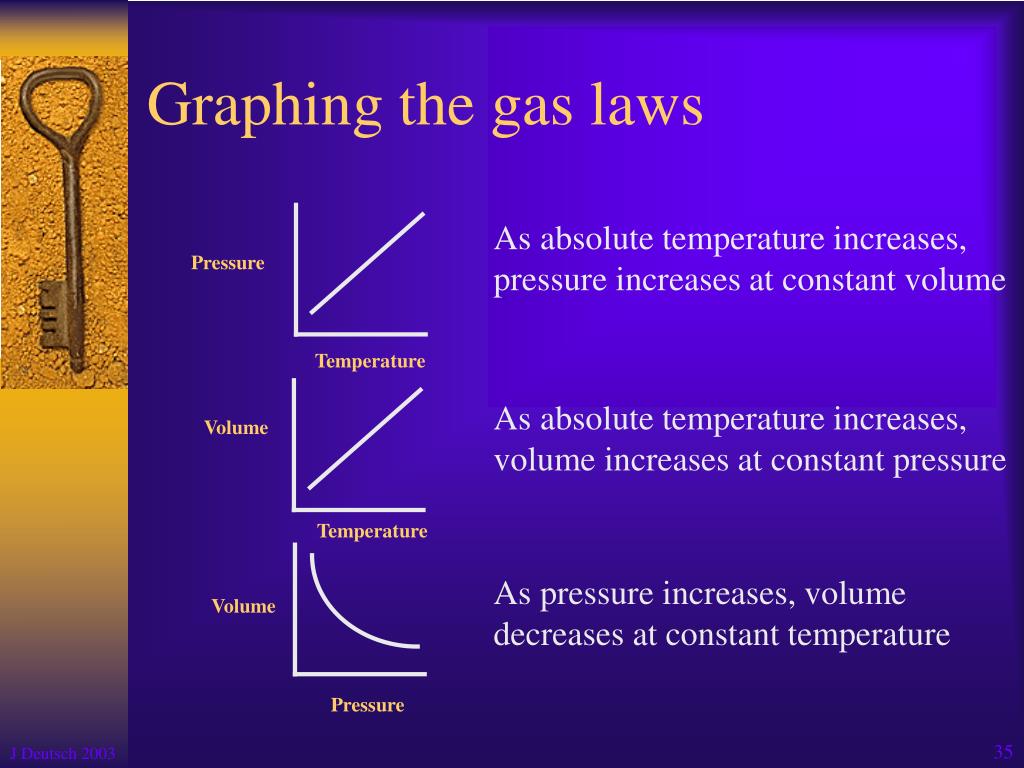 Graphing the gas laws

Pressure

Temperature

As absolute temperature increases, pressure increases at constant volume

Volume

Temperature

As absolute temperature increases, volume increases at constant pressure

Volume

Pressure

As pressure increases, volume decreases at constant temperature

J Deutsch 2003

35